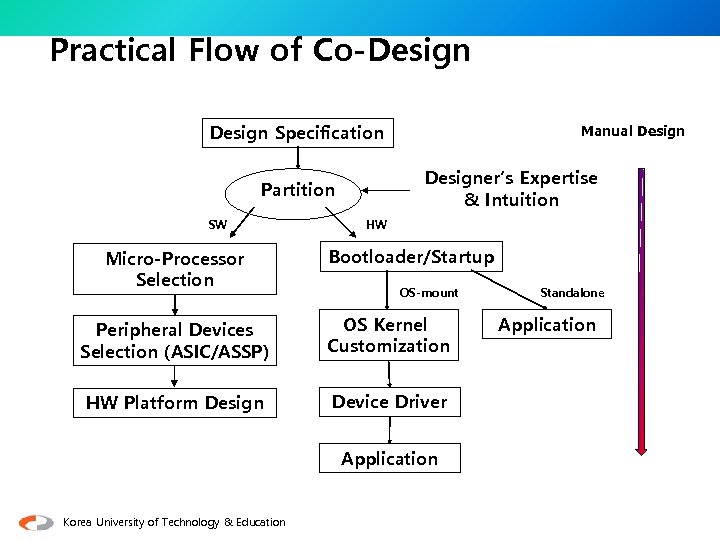 Practical Flow of Co-Design

Design Specification

Manual Design

Partition

Designer's Expertise & Intuition

SW

HW

Micro-Processor Selection

Peripheral Devices Selection (ASIC/ASSP)

HW Platform Design

Bootloader/Startup

OS-mount

Standalone

OS Kernel Customization

Application

Device Driver

Application

Korea University of Technology & Education